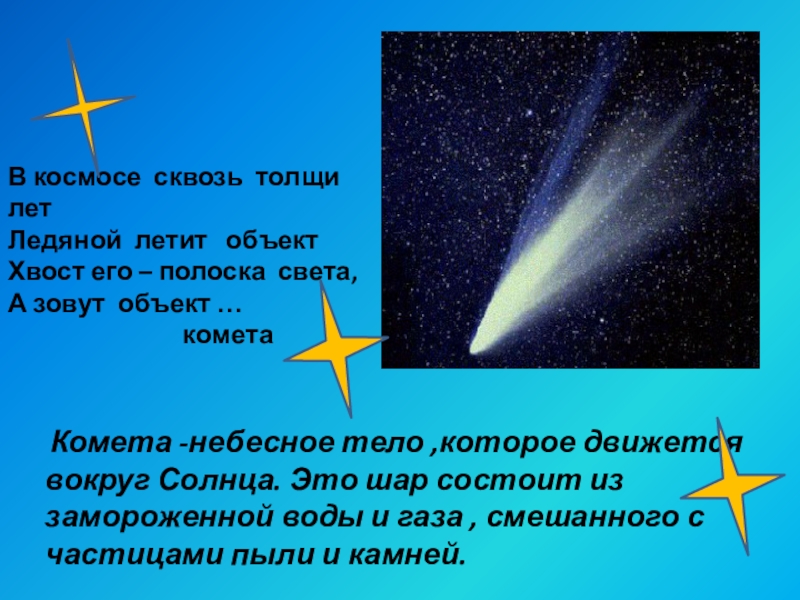 В космосе сквозь толщи лет
Ледяной летит объект
Хвост его – полоска света,
А зовут объект …
комета

Комета -небесное тело ,которое движется вокруг Солнца. Это шар состоит из замороженной воды и газа , смешанного с частицами пыли и камней.